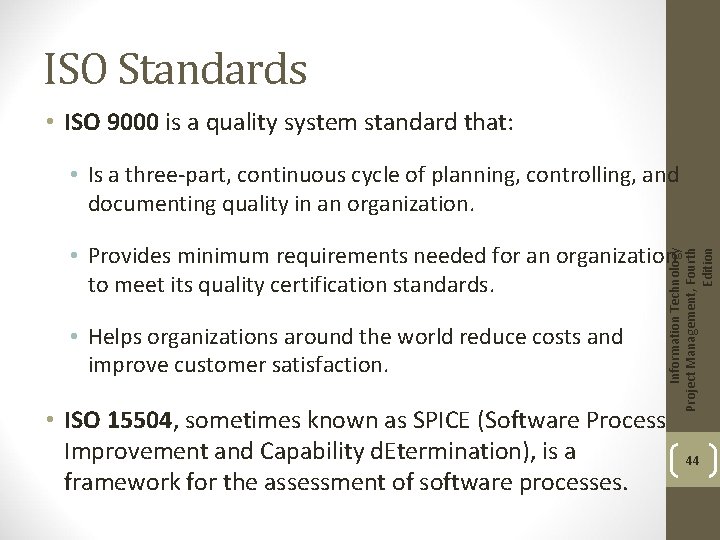 ISO Standards

• ISO 9000 is a quality system standard that:

• Is a three-part, continuous cycle of planning, controlling, and documenting quality in an organization.

• Provides minimum requirements needed for an organization to meet its quality certification standards.

• Helps organizations around the world reduce costs and improve customer satisfaction.

• ISO 15504, sometimes known as SPICE (Software Process Improvement and Capability dEtermination), is a framework for the assessment of software processes.

Information Technology Project Management, Fourth Edition

44